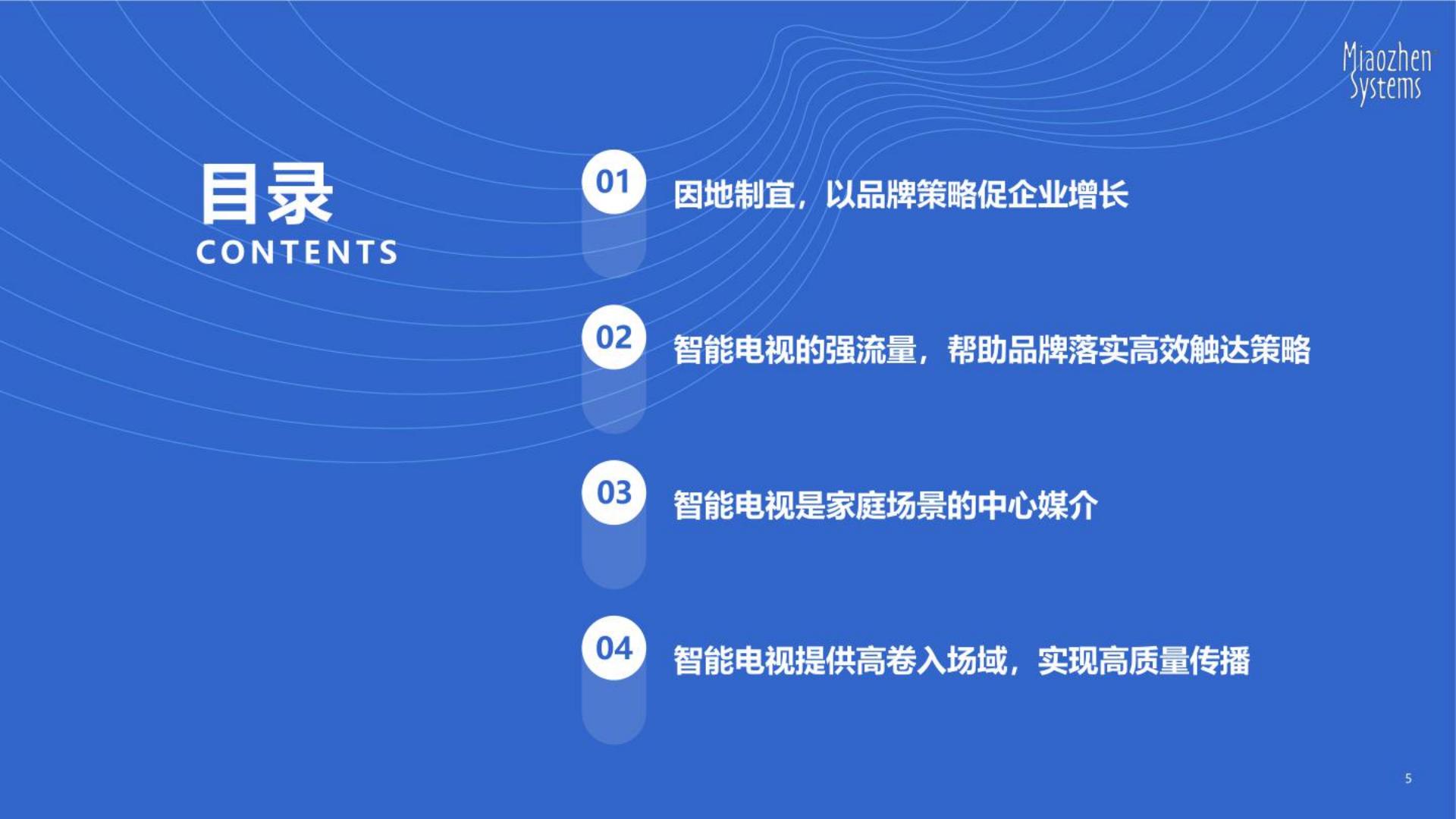 Miaozhen Systems

目录
CONTENTS

01 因地制宜，以品牌策略促企业增长

02 智能电视的强流量，帮助品牌落实高效触达策略

03 智能电视是家庭场景的中心媒介

04 智能电视提供高卷入场域，实现高质量传播

5